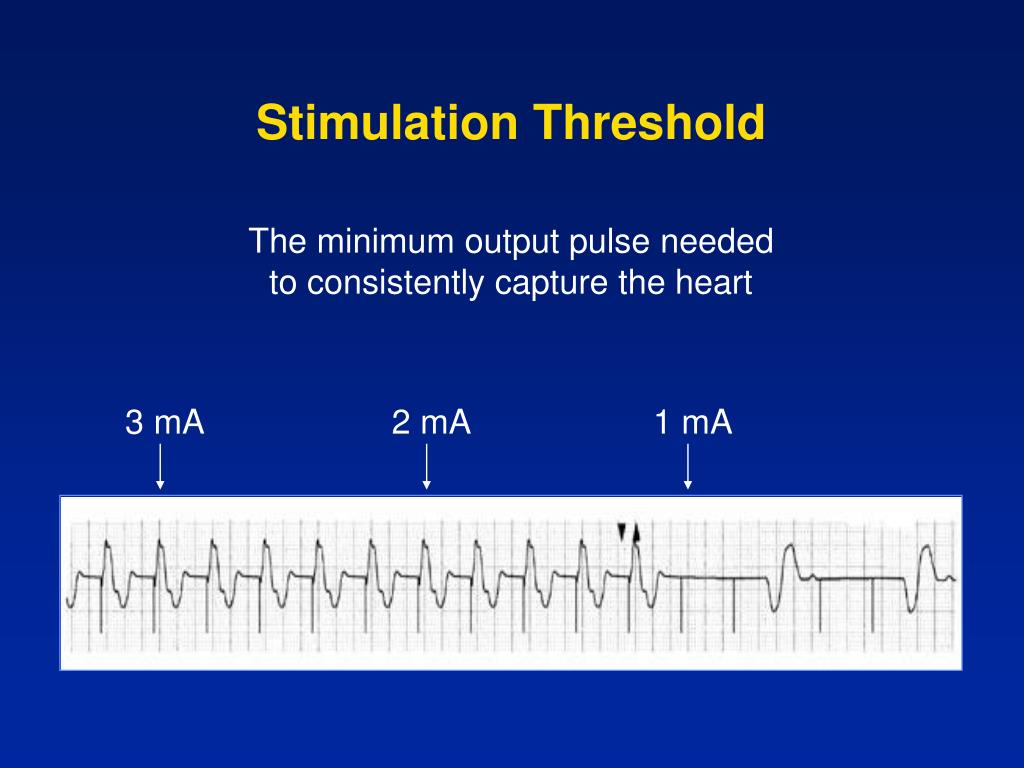 Stimulation Threshold

The minimum output pulse needed to consistently capture the heart

3 mA

2 mA

1 mA